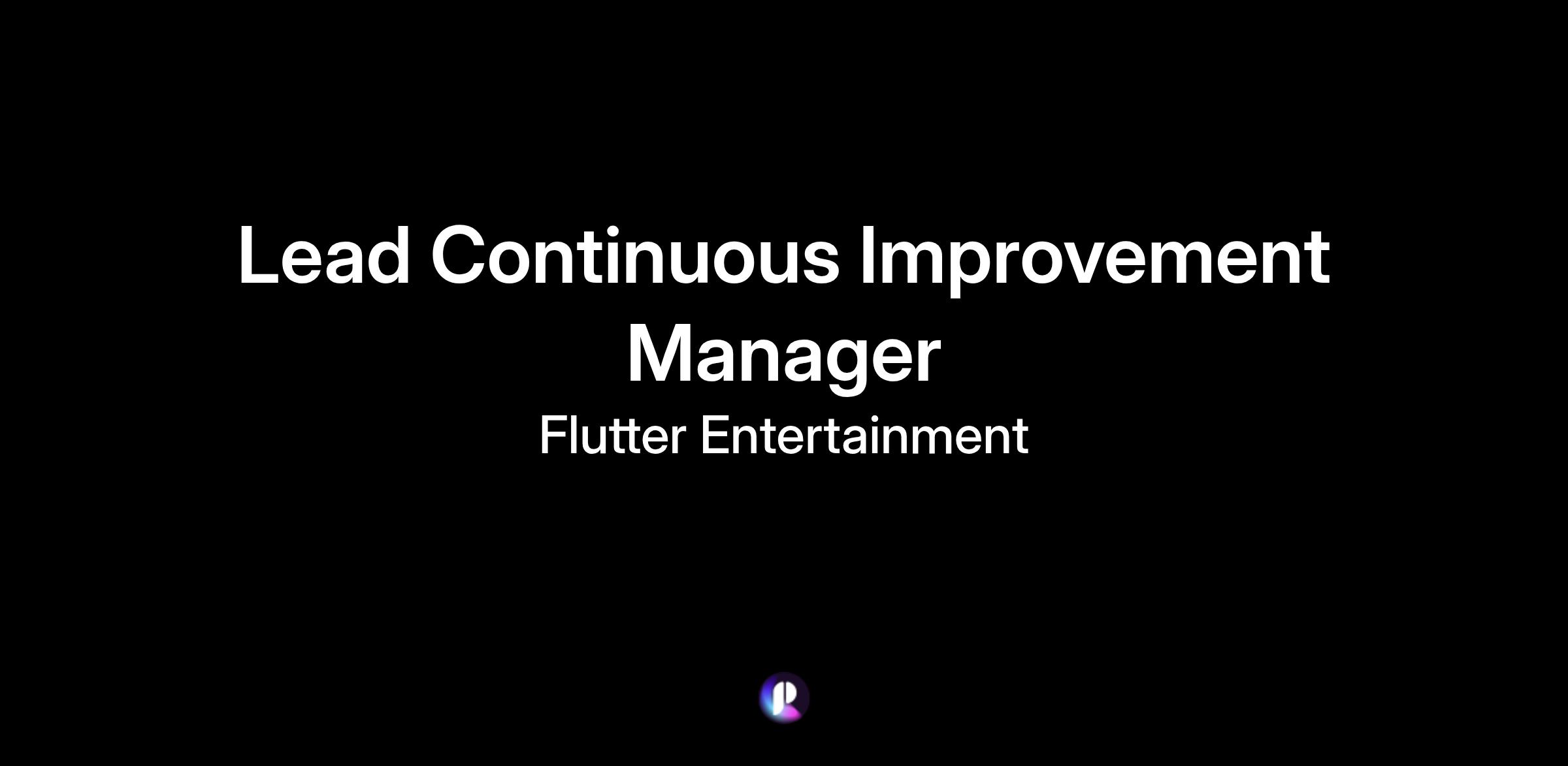 Lead Continuous Improvement Manager

Flutter Entertainment